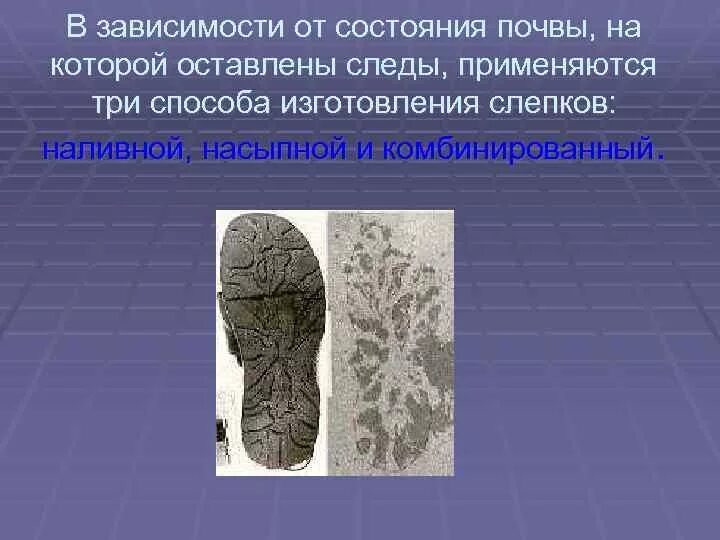 В зависимости от состояния почвы, на которой оставлены следы, применяются три способа изготовления слепков: наливной, насыпной и комбинированный.